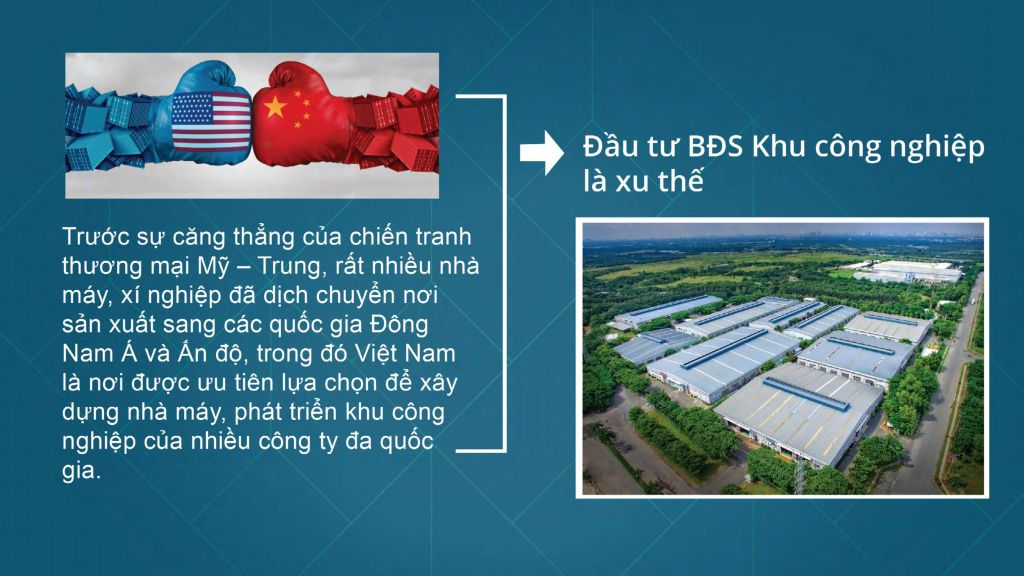 Trước sự căng thẳng của chiến tranh thương mại Mỹ – Trung, rất nhiều nhà máy, xí nghiệp đã dịch chuyển nơi sản xuất sang các quốc gia Đông Nam Á và Ấn độ, trong đó Việt Nam là nơi được ưu tiên lựa chọn để xây dựng nhà máy, phát triển khu công nghiệp của nhiều công ty đa quốc gia.

Đầu tư BĐS Khu công nghiệp là xu thế